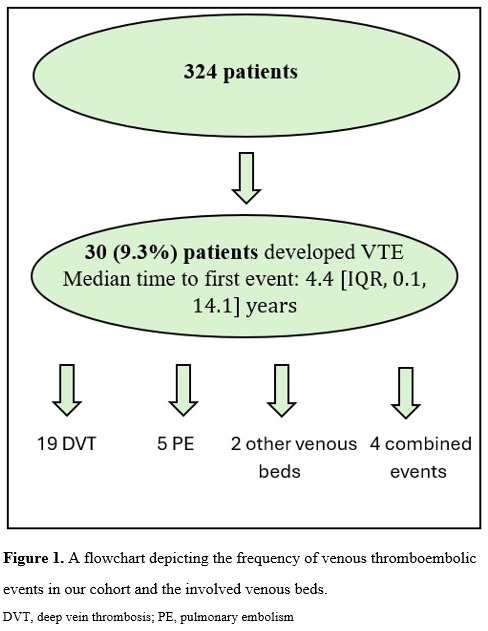 324 patients

30 (9.3%) patients developed VTE
Median time to first event: 4.4 [IQR, 0.1, 14.1] years

19 DVT

5 PE

2 other venous beds

4 combined events

Figure 1. A flowchart depicting the frequency of venous thromboembolic events in our cohort and the involved venous beds.

DVT, deep vein thrombosis; PE, pulmonary embolism